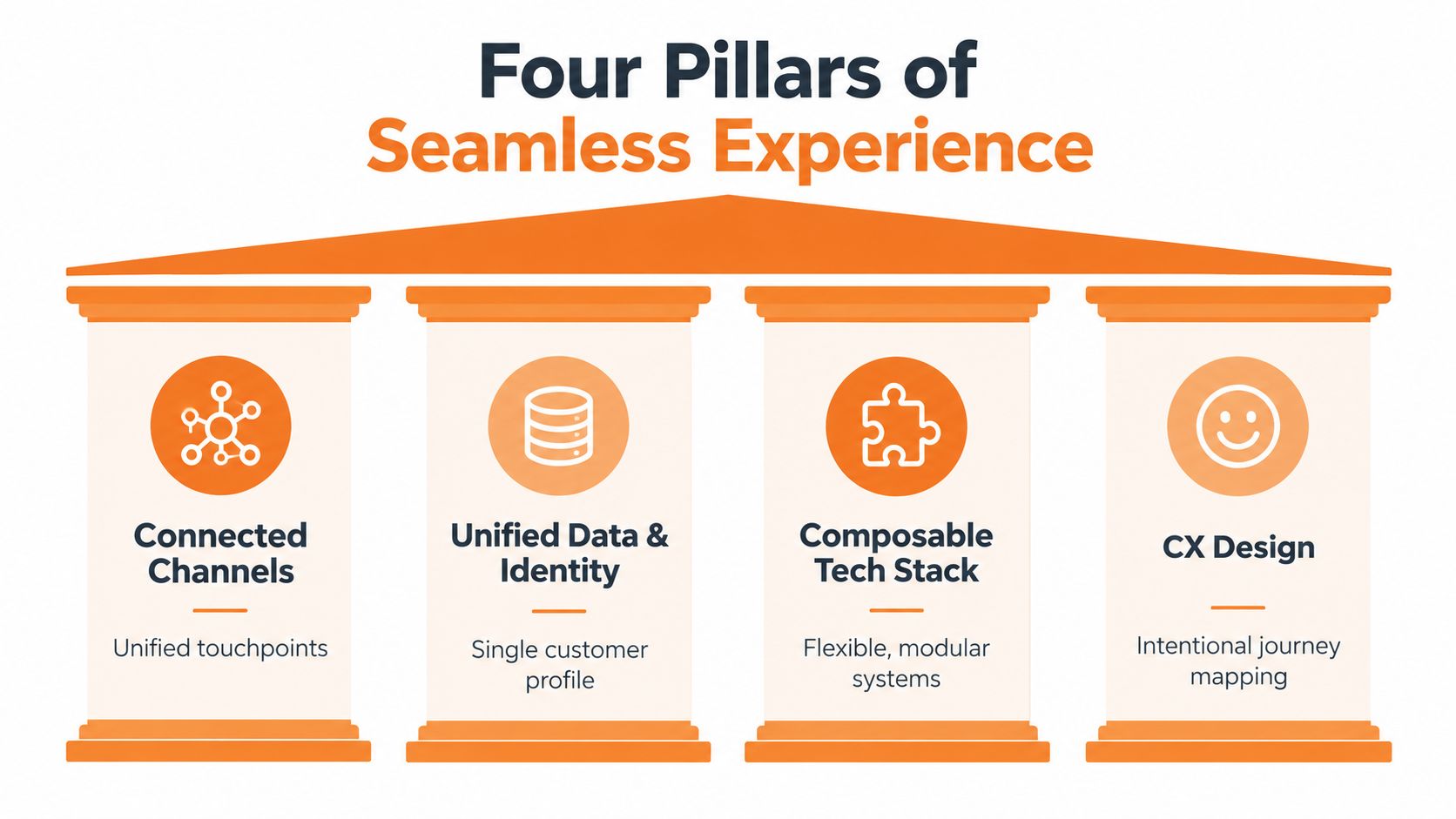 Four Pillars of
Seamless Experience

Connected Channels

Unified touchpoints

Unified Data & Identity

Single customer profile

Composable Tech Stack

Flexible, modular systems

CX Design

Intentional journey mapping